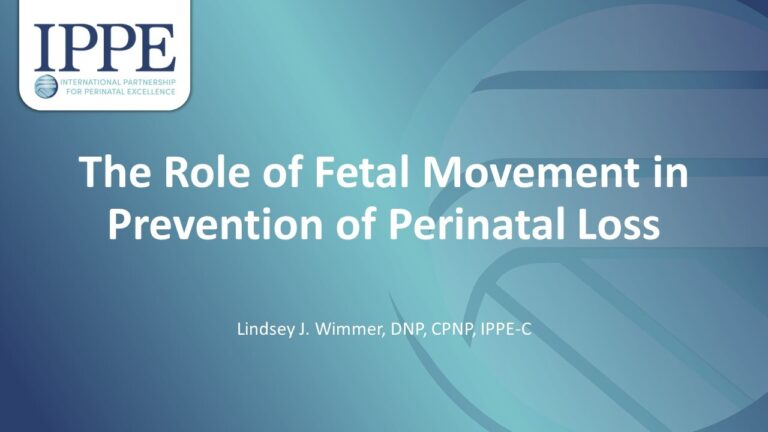 IPPE
INTERNATIONAL PARTNERSHIP FOR PERINATAL EXCELLENCE

The Role of Fetal Movement in Prevention of Perinatal Loss

Lindsey J. Wimmer, DNP, CPNP, IPPE-C